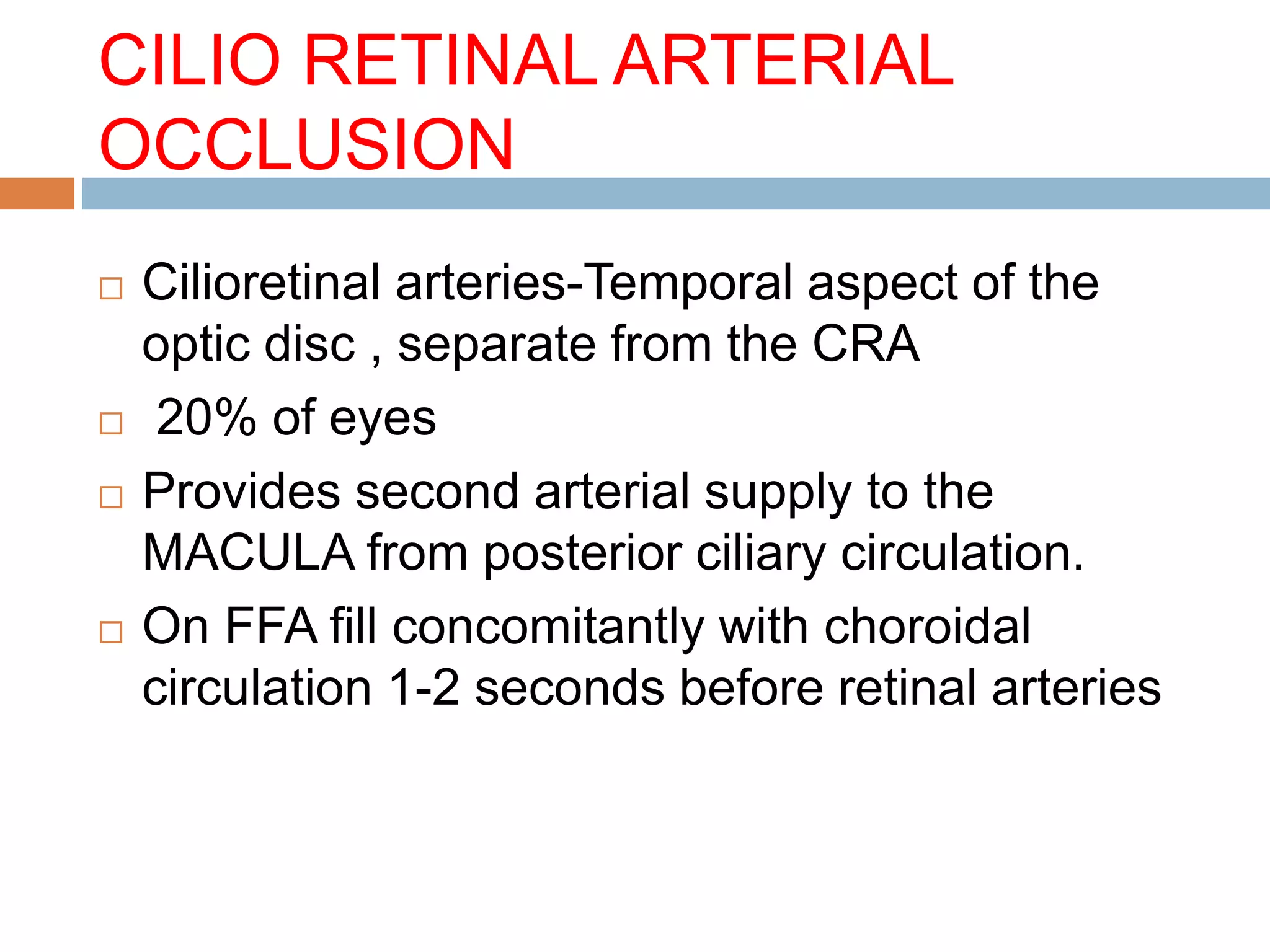 CILIO RETINAL ARTERIAL OCCLUSION

□ Cilioretinal arteries-Temporal aspect of the optic disc , separate from the CRA

□ 20% of eyes

□ Provides second arterial supply to the MACULA from posterior ciliary circulation.

□ On FFA fill concomitantly with choroidal circulation 1-2 seconds before retinal arteries